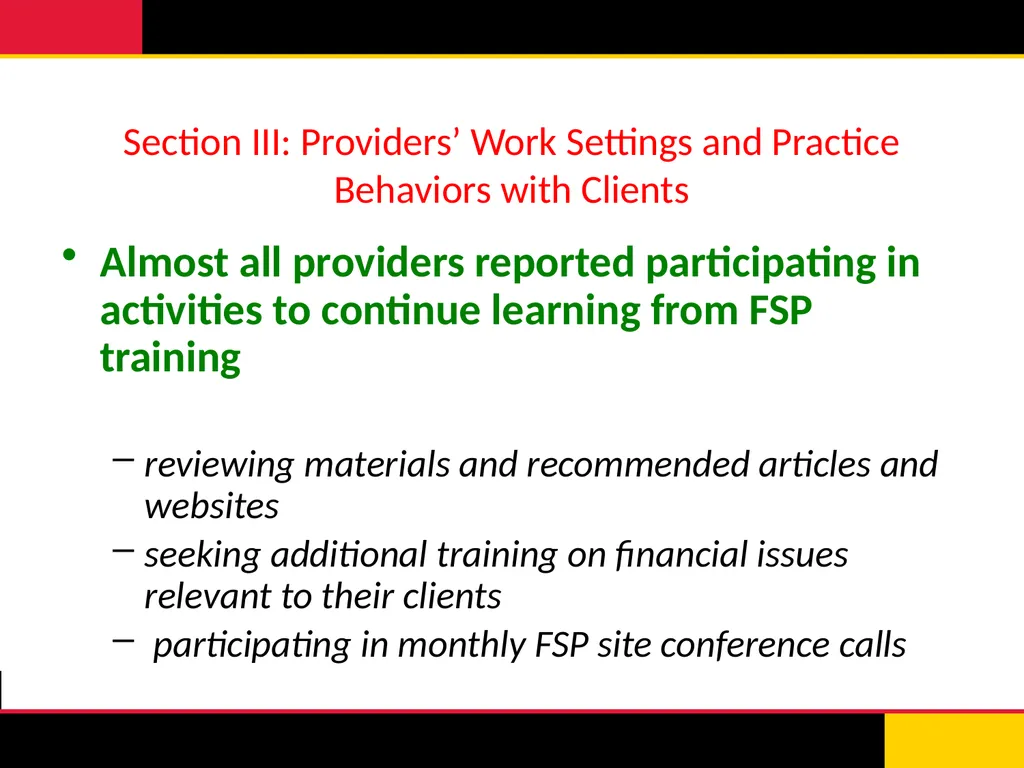 Section III: Providers’ Work Settings and Practice Behaviors with Clients

• Almost all providers reported participating in activities to continue learning from FSP training

– reviewing materials and recommended articles and websites
– seeking additional training on financial issues relevant to their clients
– participating in monthly FSP site conference calls